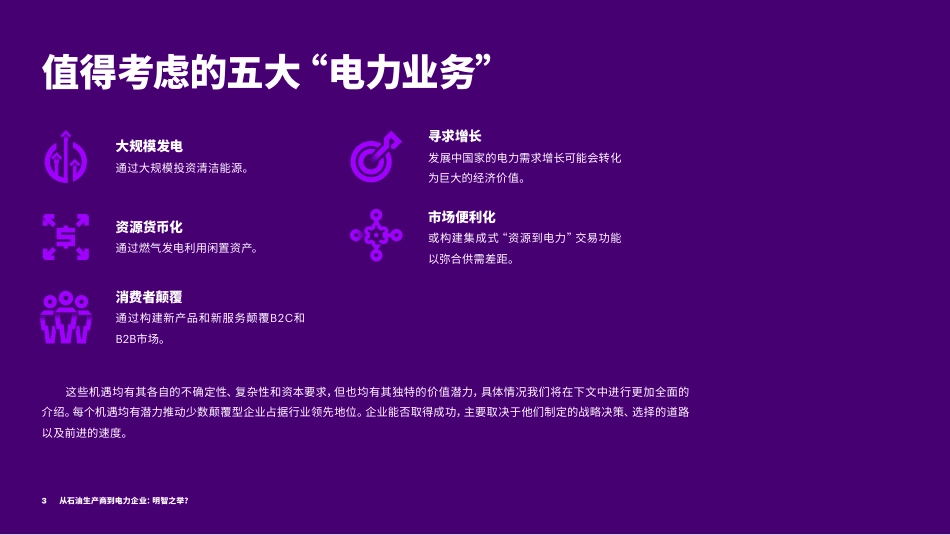 值得考虑的五大“电力业务”

大规模发电
通过大规模投资清洁能源。

资源货币化
通过燃气发电利用闲置资产。

消费者颠覆
通过构建新产品和新服务颠覆B2C和B2B市场。

寻求增长
发展中国家的电力需求增长可能会转化为巨大的经济价值。

市场便利化
或构建集成式“资源到电力”交易功能以弥合供需差距。

这些机遇均有其各自的不确定性、复杂性和资本要求，但也均有其独特的价值潜力，具体情况我们将在下文中进行更加全面的介绍。每个机遇均有潜力推动少数颠覆型企业占据行业领先地位。企业能否取得成功，主要取决于他们制定的战略决策、选择的道路以及前进的速度。

3 从石油生产商到电力企业：明智之举？